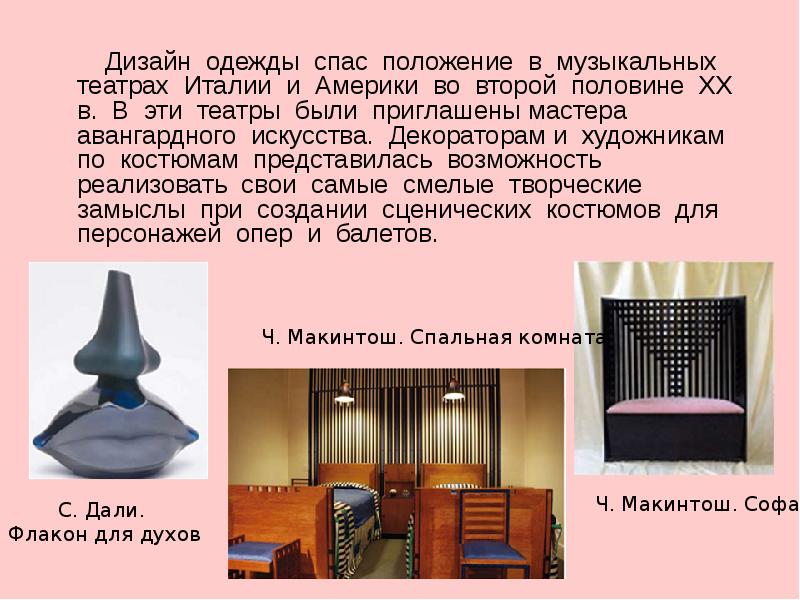 Дизайн одежды спас положение в музыкальных театрах Италии и Америки во второй половине XX в. В эти театры были приглашены мастера авангардного искусства. Декораторам и художникам по костюмам представилась возможность реализовать свои самые смелые творческие замыслы при создании сценических костюмов для персонажей опер и балетов.

Ч. Макинтош. Спальная комната

С. Дали.
Флакон для духов

Ч. Макинтош. Софа